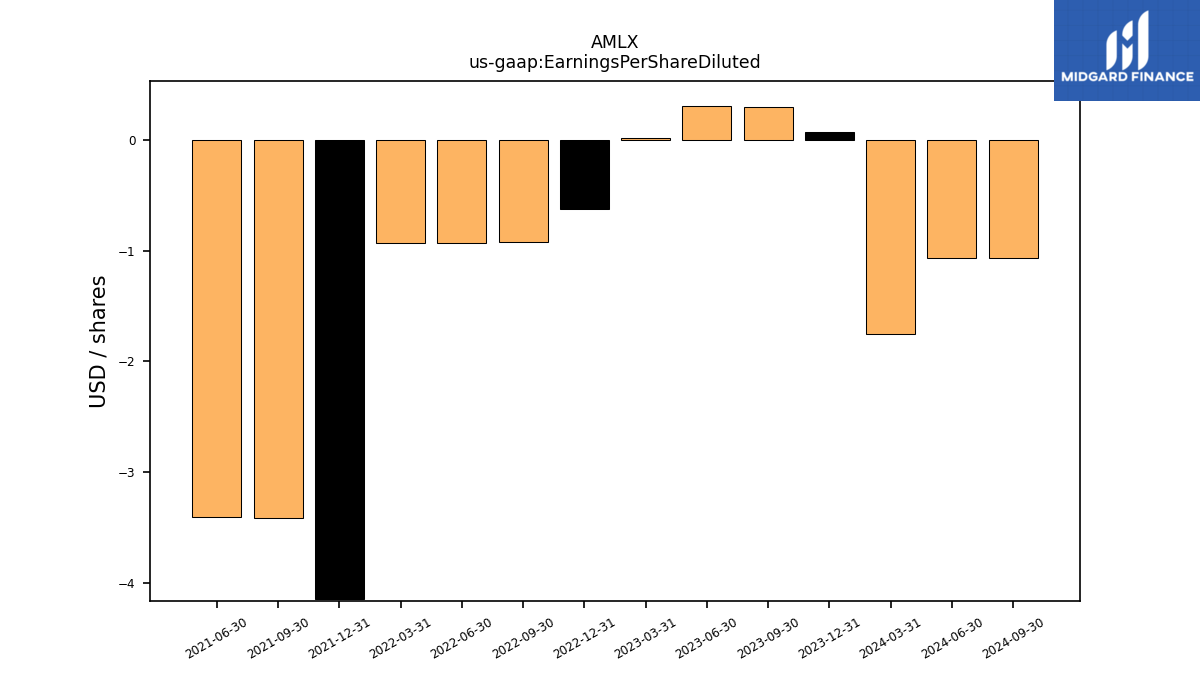 AMLX
us-gaap:EarningsPerShareDiluted

MIDGARD FINANCE

USD / shares

0
−1
−2
−3
−4

2021-06-30
2021-09-30
2021-12-31
2022-03-31
2022-06-30
2022-09-30
2022-12-31
2023-03-31
2023-06-30
2023-09-30
2023-12-31
2024-03-31
2024-06-30
2024-09-30